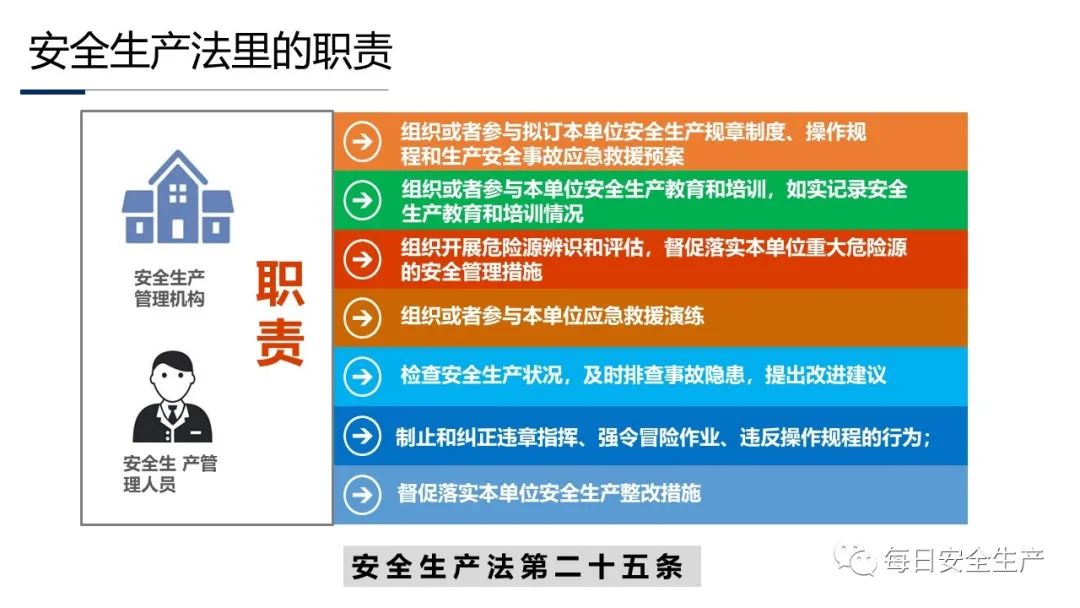 安全生产法里的职责

安全生产管理机构

安全生 产管理人员

职责

组织或者参与拟订本单位安全生产规章制度、操作规程和生产安全事故应急救援预案

组织或者参与本单位安全生产教育和培训，如实记录安全生产教育和培训情况

组织开展危险源辨识和评估，督促落实本单位重大危险源的安全管理措施

组织或者参与本单位应急救援演练

检查安全生产状况，及时排查事故隐患，提出改进建议

制止和纠正违章指挥、强令冒险作业、违反操作规程的行为；

督促落实本单位安全生产整改措施

安全生产法第二十五条

每日安全生产